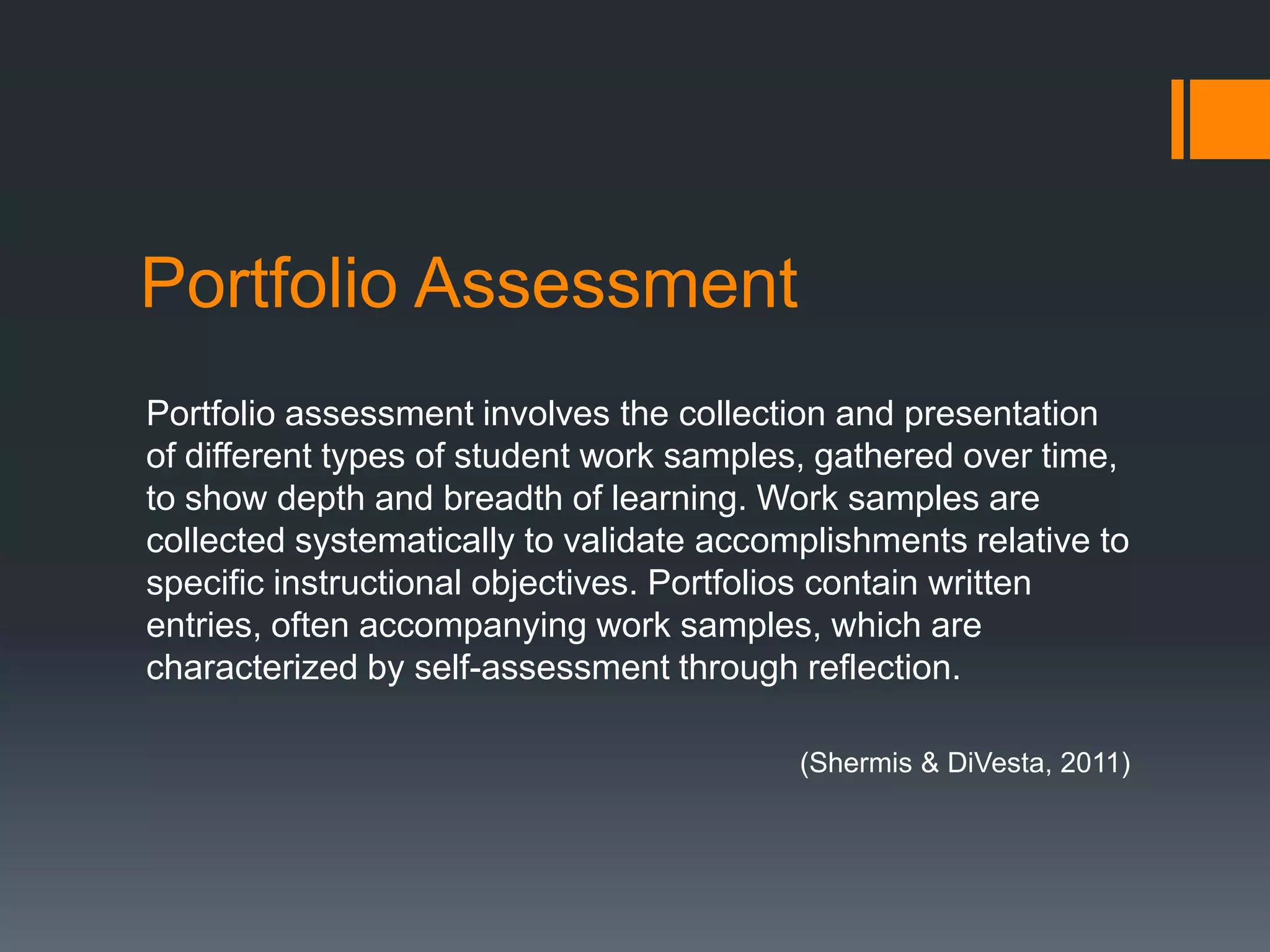 Portfolio Assessment

Portfolio assessment involves the collection and presentation of different types of student work samples, gathered over time, to show depth and breadth of learning. Work samples are collected systematically to validate accomplishments relative to specific instructional objectives. Portfolios contain written entries, often accompanying work samples, which are characterized by self-assessment through reflection.

(Shermis & DiVesta, 2011)